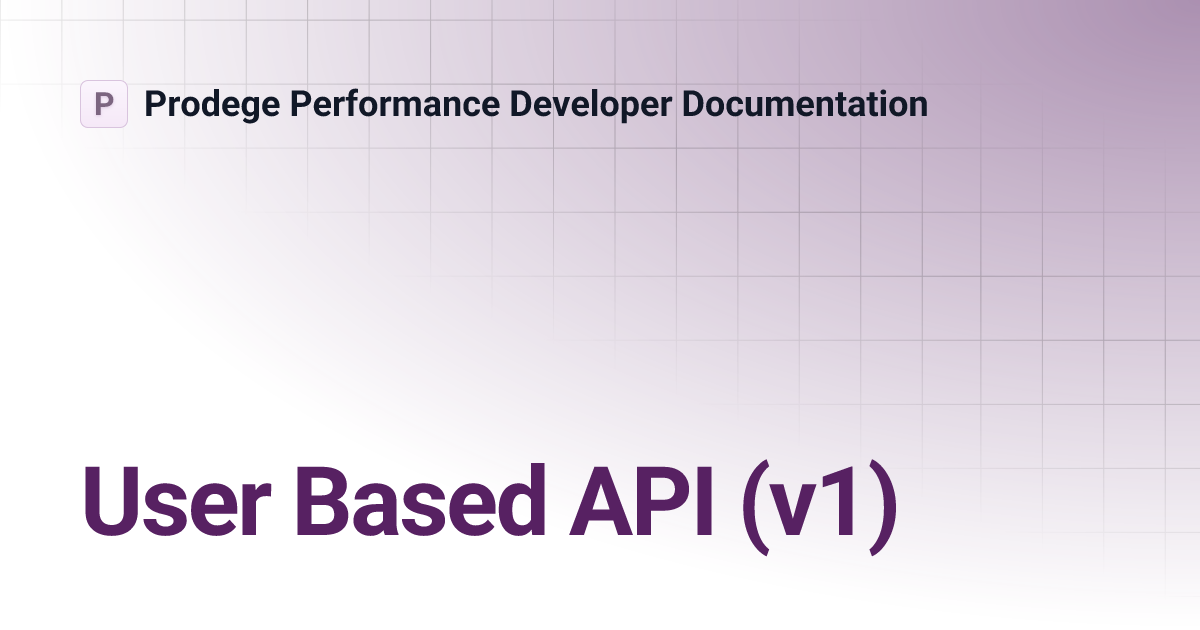 P Prodege Performance Developer Documentation

User Based API (v1)